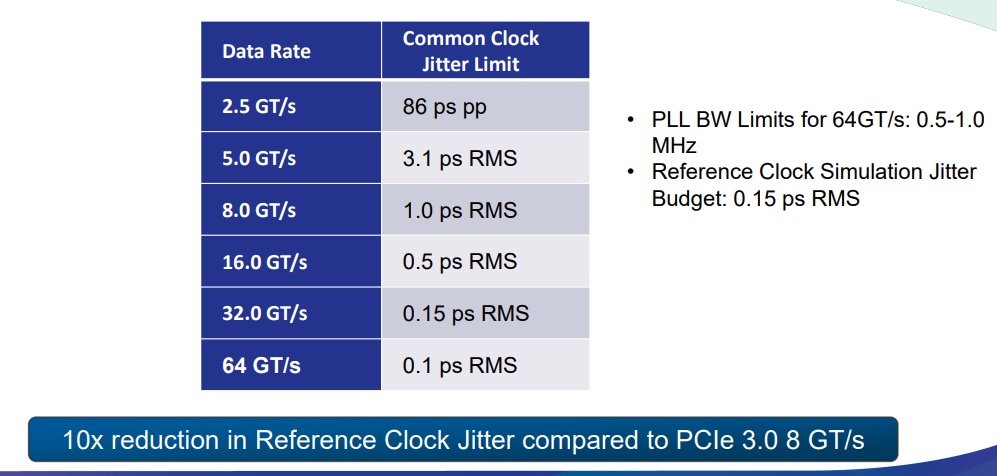 | Data Rate | Common Clock Jitter Limit |
|---|---|
| 2.5 GT/s | 86 ps pp |
| 5.0 GT/s | 3.1 ps RMS |
| 8.0 GT/s | 1.0 ps RMS |
| 16.0 GT/s | 0.5 ps RMS |
| 32.0 GT/s | 0.15 ps RMS |
| 64 GT/s | 0.1 ps RMS |

• PLL BW Limits for 64GT/s: 0.5-1.0 MHz
• Reference Clock Simulation Jitter Budget: 0.15 ps RMS

10x reduction in Reference Clock Jitter compared to PCIe 3.0 8 GT/s